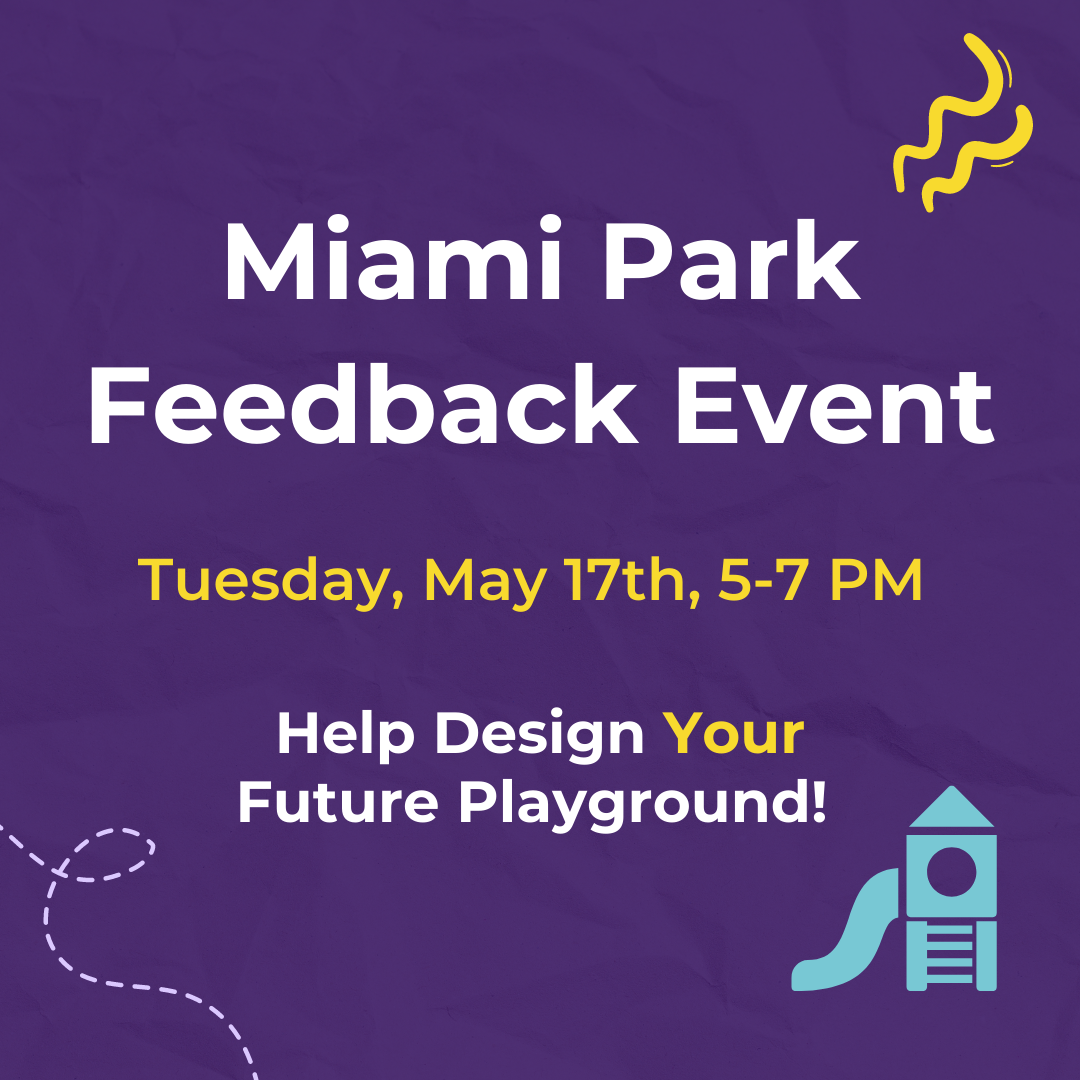 Miami Park Feedback Event

Tuesday, May 17th, 5-7 PM

Help Design Your Future Playground!